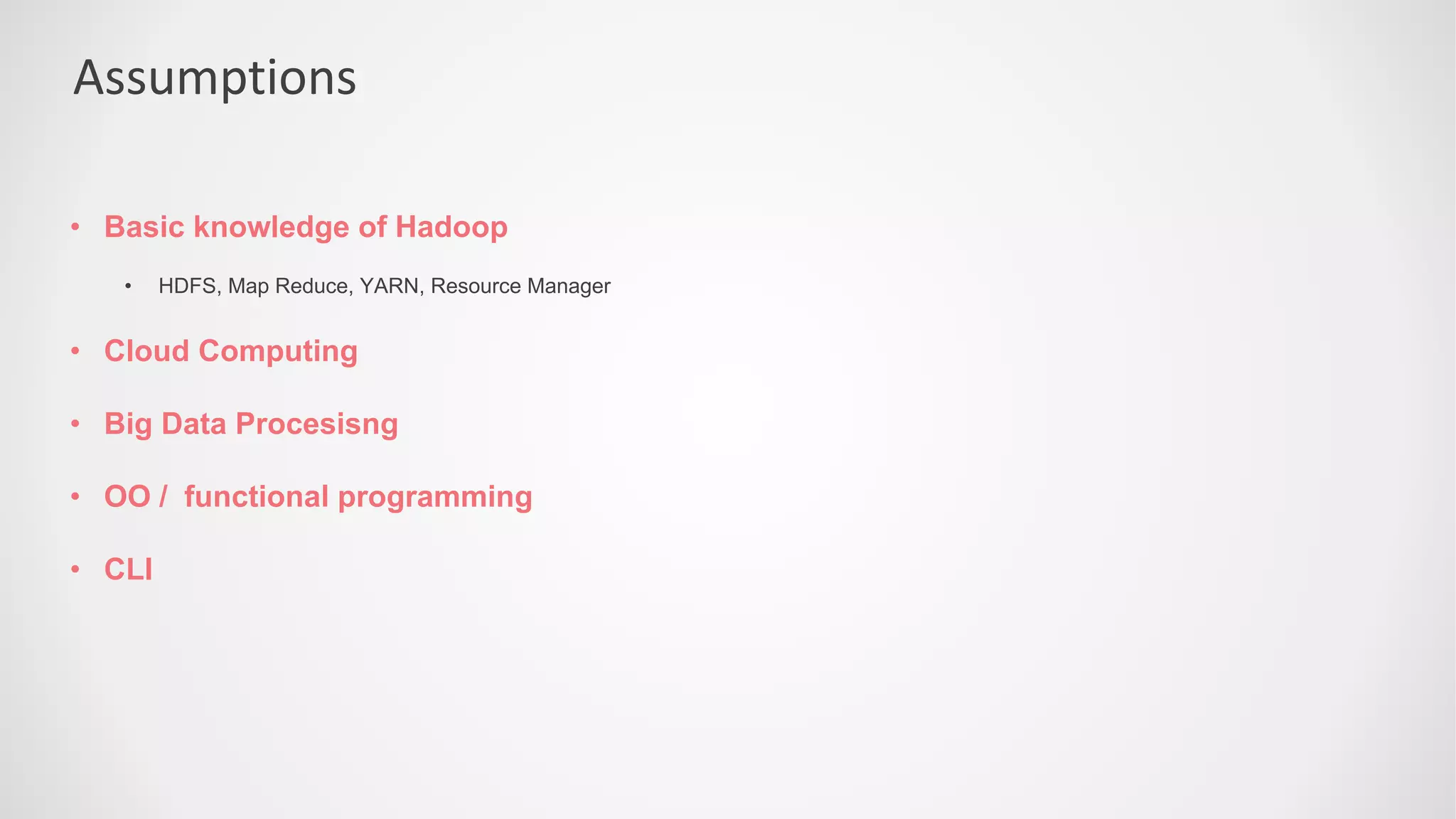 Assumptions

• Basic knowledge of Hadoop

  • HDFS, Map Reduce, YARN, Resource Manager

• Cloud Computing

• Big Data Procesisng

• OO /  functional programming

• CLI